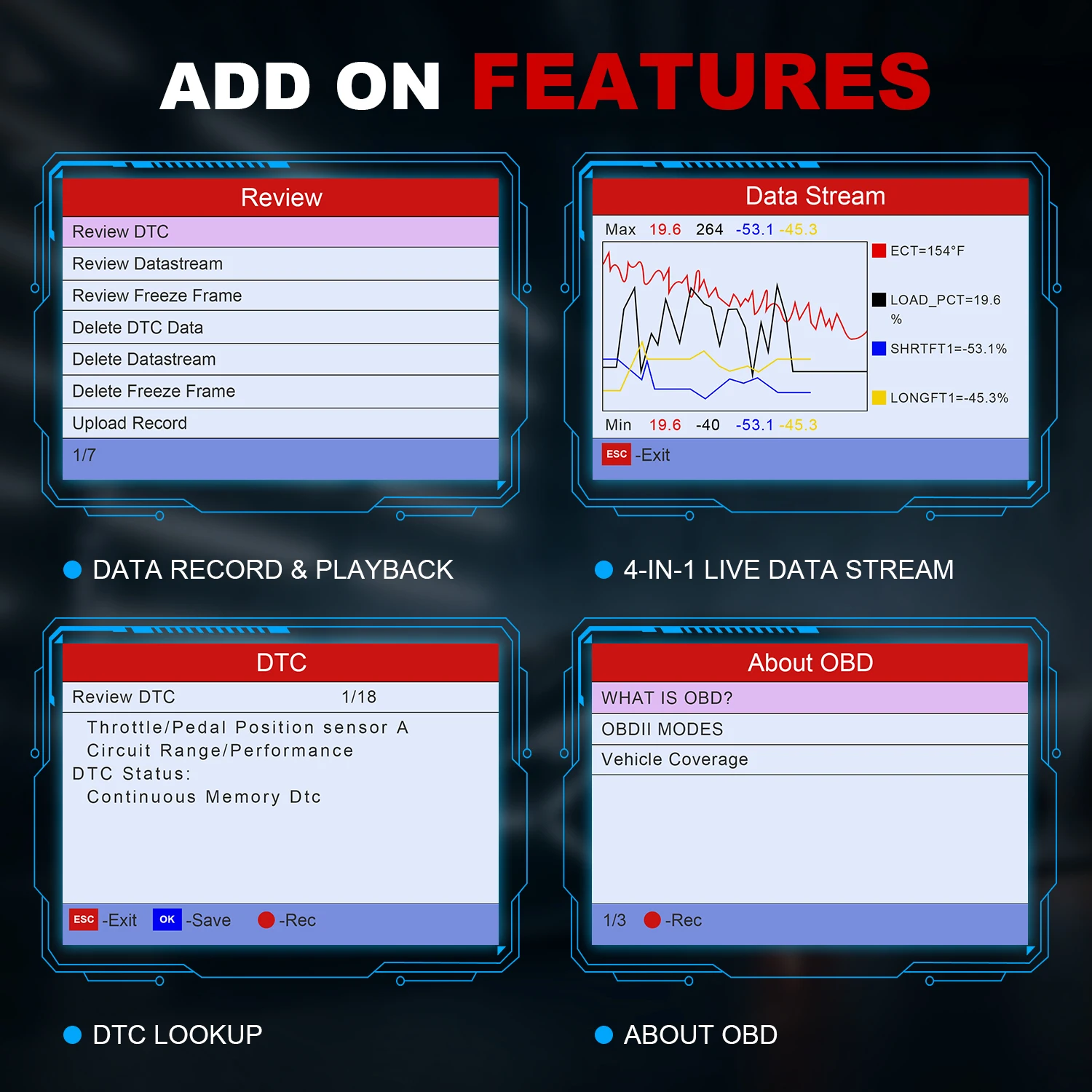 ADD ON FEATURES

Review

Review DTC

Review Datastream

Review Freeze Frame

Delete DTC Data

Delete Datastream

Delete Freeze Frame

Upload Record

1/7

DATA RECORD & PLAYBACK

Data Stream

Max 19.6 264 -53.1 -45.3

ECT=154°F

LOAD_PCT=19.6 %

SHRTFT1=-53.1%

LONGFT1=-45.3%

Min 19.6 -40 -53.1 -45.3

ESC -Exit

4-IN-1 LIVE DATA STREAM

DTC

Review DTC 1/18

Throttle/Pedal Position sensor A Circuit Range/Performance

DTC Status:

Continuous Memory Dtc

ESC -Exit OK -Save -Rec

DTC LOOKUP

About OBD

WHAT IS OBD?

OBDII MODES

Vehicle Coverage

1/3 -Rec

ABOUT OBD